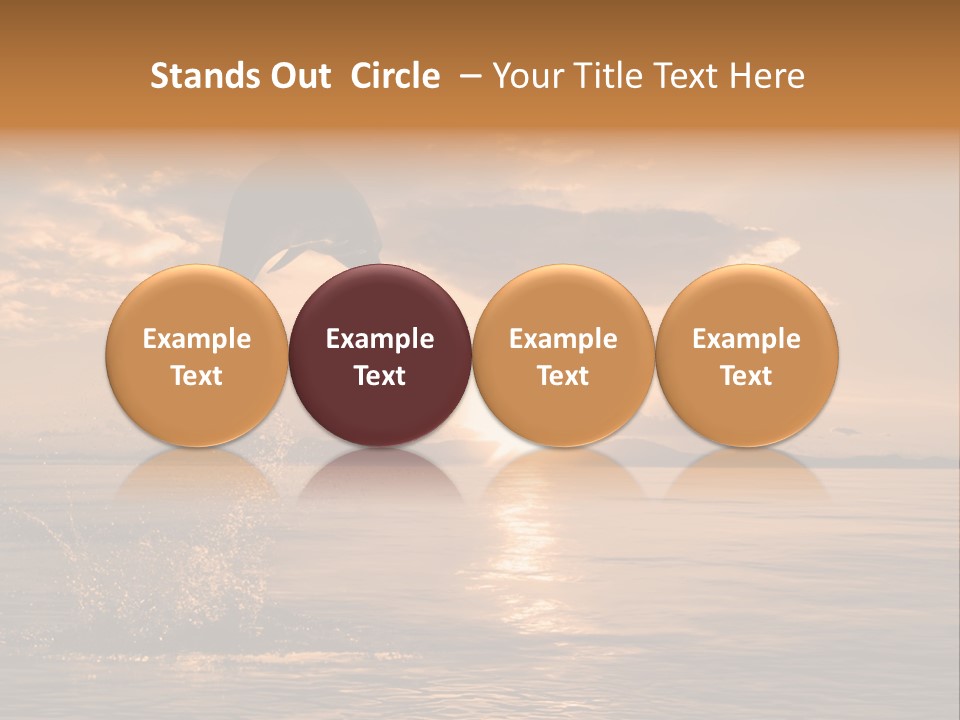 Stands Out Circle – Your Title Text Here

Example Text

Example Text

Example Text

Example Text